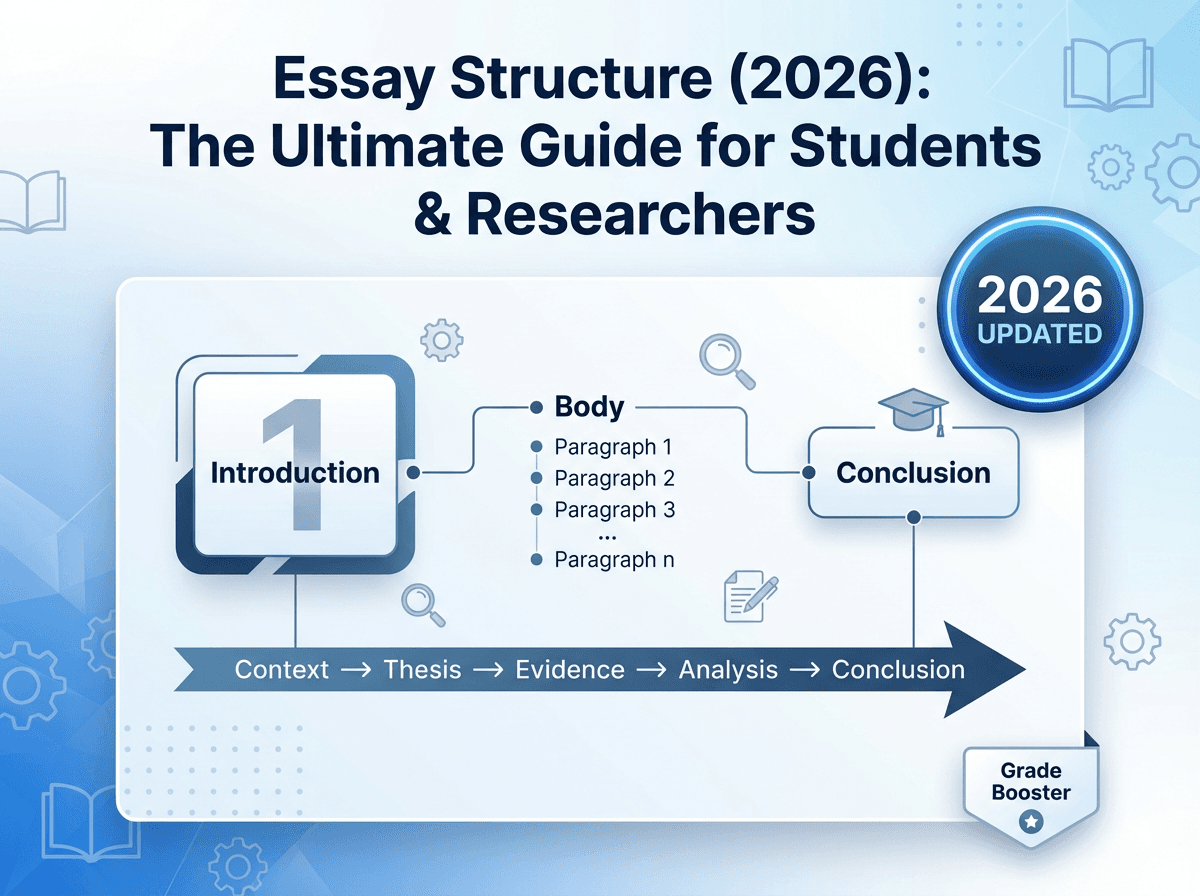 Essay Structure (2026): The Ultimate Guide for Students & Researchers

2026 UPDATED

1

Introduction

Body

Paragraph 1
Paragraph 2
Paragraph 3
...
Paragraph n

Conclusion

Context → Thesis → Evidence → Analysis → Conclusion

Grade Booster